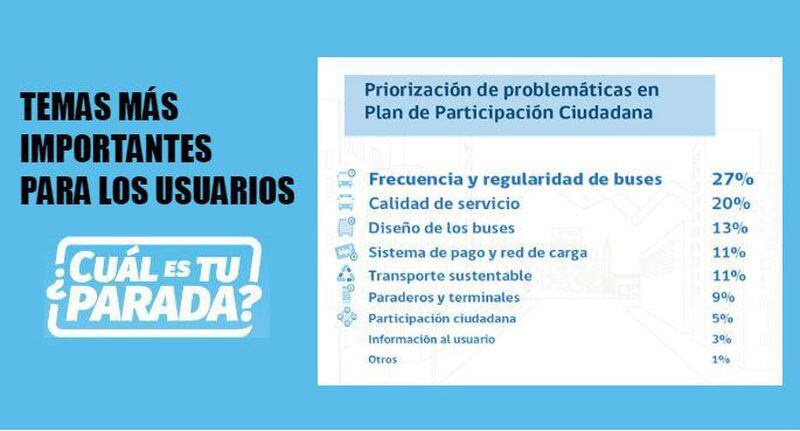 TEMAS MÁS IMPORTANTES PARA LOS USUARIOS

¿CUÁL ES TU PARADA?

Priorización de problemáticas en Plan de Participación Ciudadana

| | |
|---|---|
| Frecuencia y regularidad de buses | 27% |
| Calidad de servicio | 20% |
| Diseño de los buses | 13% |
| Sistema de pago y red de carga | 11% |
| Transporte sustentable | 11% |
| Paraderos y terminales | 9% |
| Participación ciudadana | 5% |
| Información al usuario | 3% |
| Otros | 1% |